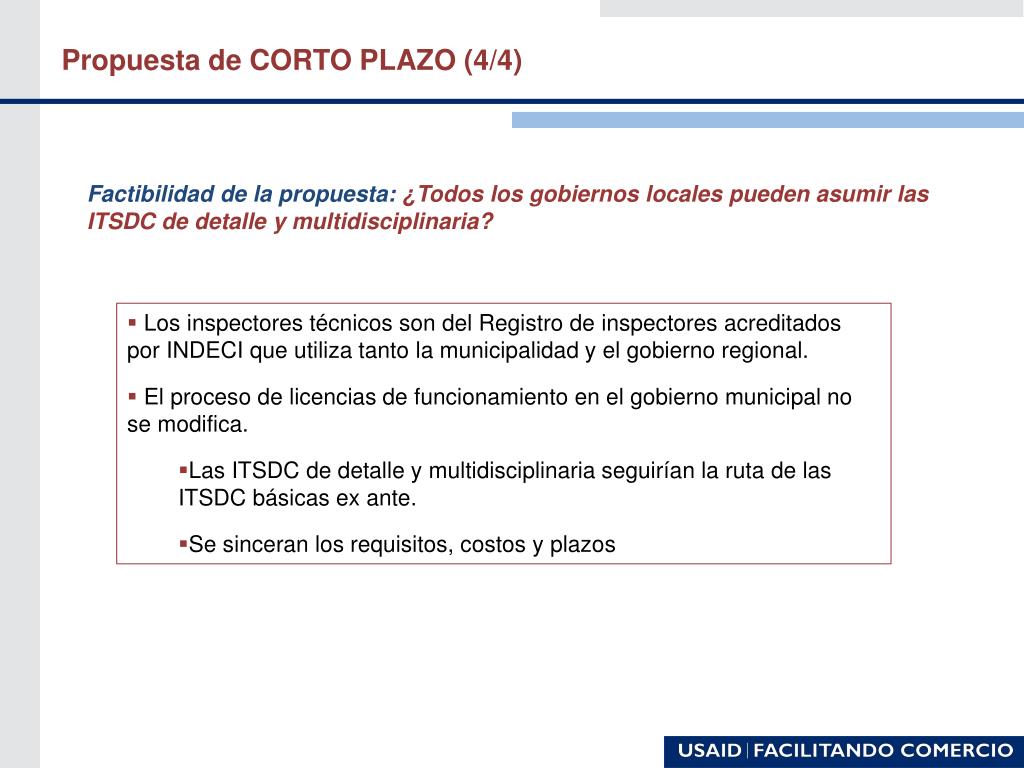 Propuesta de CORTO PLAZO (4/4)

Factibilidad de la propuesta: ¿Todos los gobiernos locales pueden asumir las ITSDC de detalle y multidisciplinaria?

▪ Los inspectores técnicos son del Registro de inspectores acreditados por INDECI que utiliza tanto la municipalidad y el gobierno regional.

▪ El proceso de licencias de funcionamiento en el gobierno municipal no se modifica.

▪Las ITSDC de detalle y multidisciplinaria seguirían la ruta de las ITSDC básicas ex ante.

▪Se sinceran los requisitos, costos y plazos

USAID | FACILITANDO COMERCIO